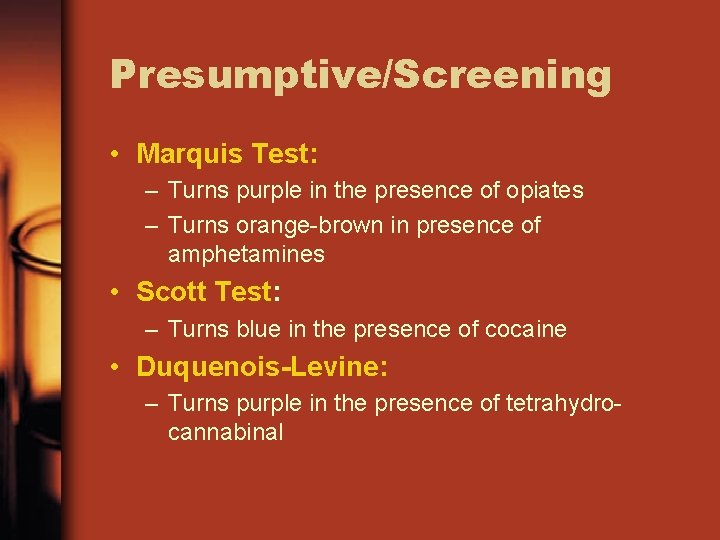 Presumptive/Screening

• Marquis Test:
– Turns purple in the presence of opiates
– Turns orange-brown in presence of amphetamines
• Scott Test:
– Turns blue in the presence of cocaine
• Duquenois-Levine:
– Turns purple in the presence of tetrahydrocannabinal